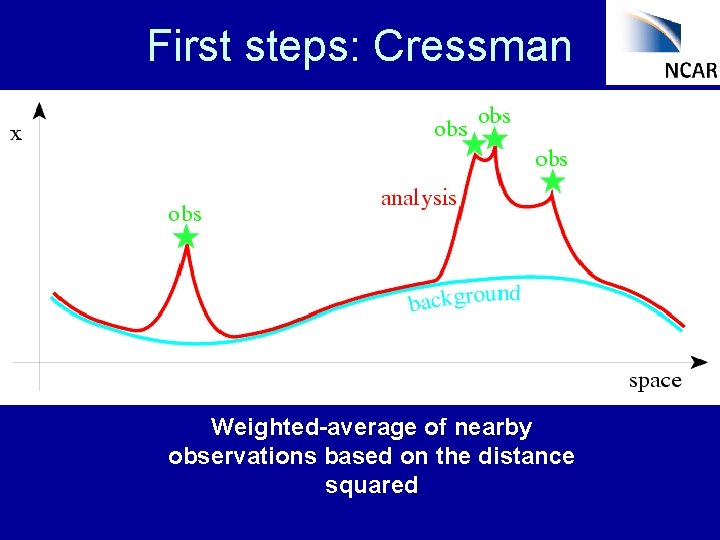 First steps: Cressman

NCAR

x

obs

obs

obs

obs

analysis

background

space

Weighted-average of nearby observations based on the distance squared